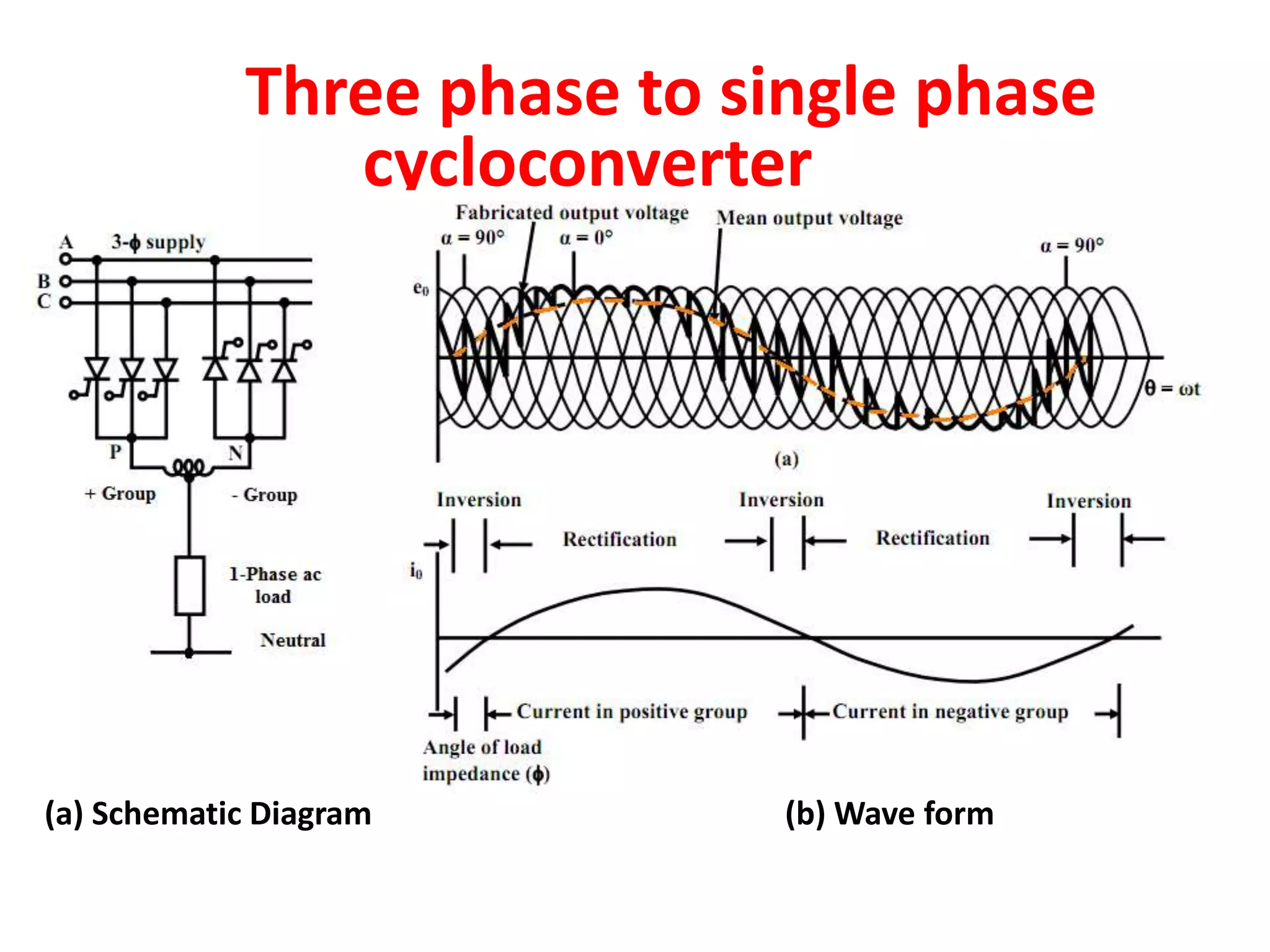 Three phase to single phase cycloconverter

A
3-$\phi$ supply
B
C
P
N
+ Group
- Group
1-Phase ac load
Neutral

Fabricated output voltage
Mean output voltage
$\alpha = 90°$
$\alpha = 0°$
$\alpha = 90°$
$e_0$
$\theta = \omega t$
(a)

Inversion
Inversion
Inversion
Rectification
Rectification
$i_0$
Current in positive group
Current in negative group
Angle of load impedance ($\phi$)

(a) Schematic Diagram

(b) Wave form